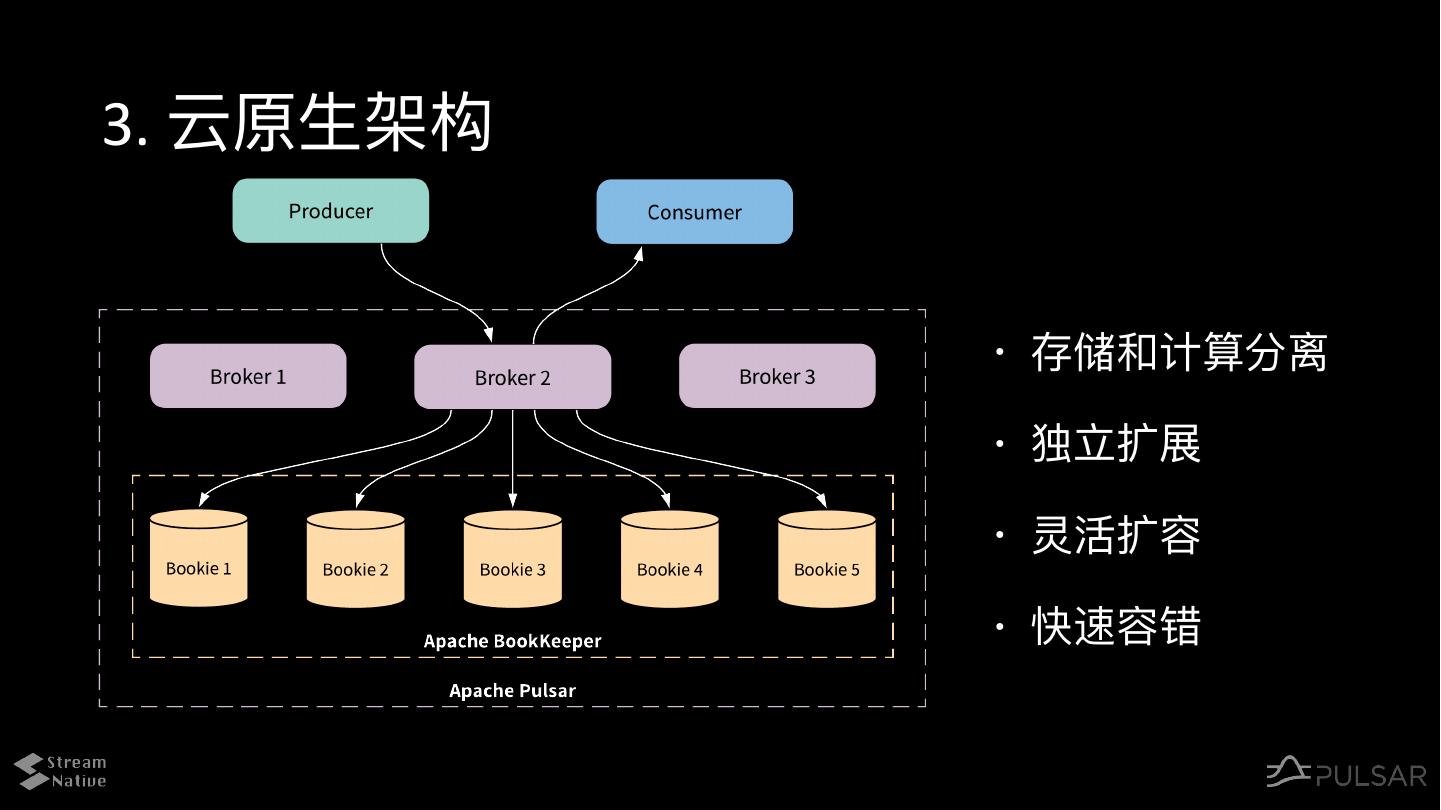 3. 云原生架构

Producer

Consumer

Broker 1

Broker 2

Broker 3

Bookie 1

Bookie 2

Bookie 3

Bookie 4

Bookie 5

Apache BookKeeper

Apache Pulsar

· 存储和计算分离

· 独立扩展

· 灵活扩容

· 快速容错

Stream Native

PULSAR